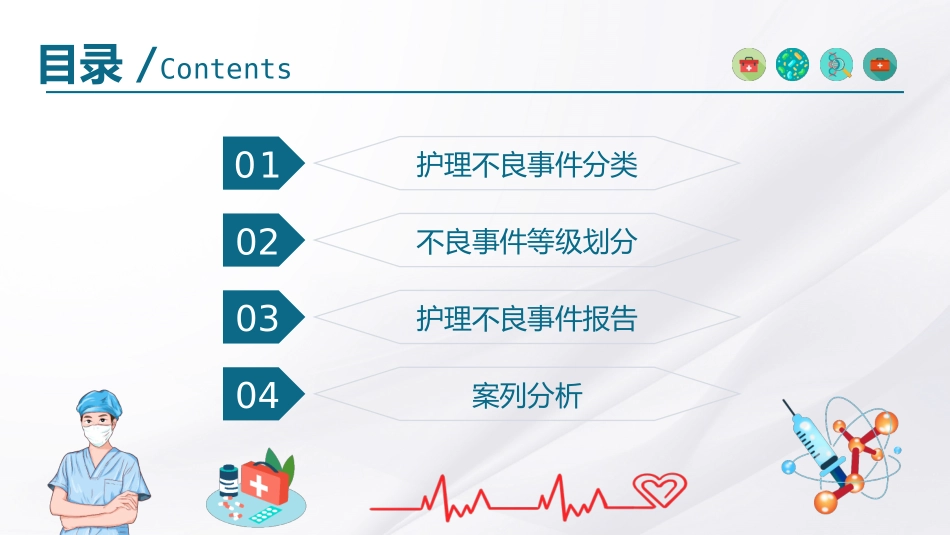 目录 /Contents

01 护理不良事件分类

02 不良事件等级划分

03 护理不良事件报告

04 案列分析